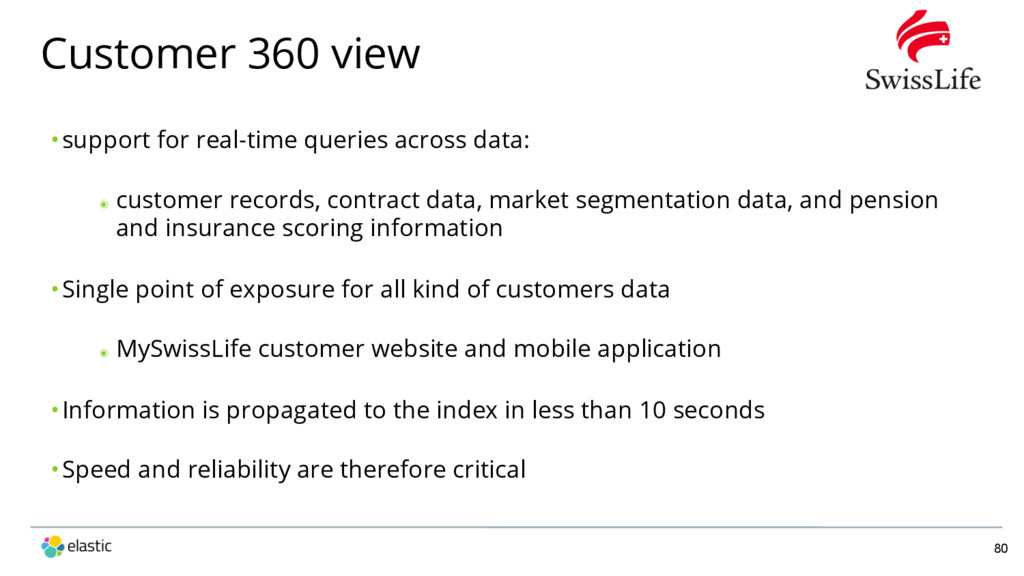 Customer 360 view

SwissLife

• support for real-time queries across data:

◉ customer records, contract data, market segmentation data, and pension and insurance scoring information

• Single point of exposure for all kind of customers data

◉ MySwissLife customer website and mobile application

• Information is propagated to the index in less than 10 seconds

• Speed and reliability are therefore critical

elastic

80